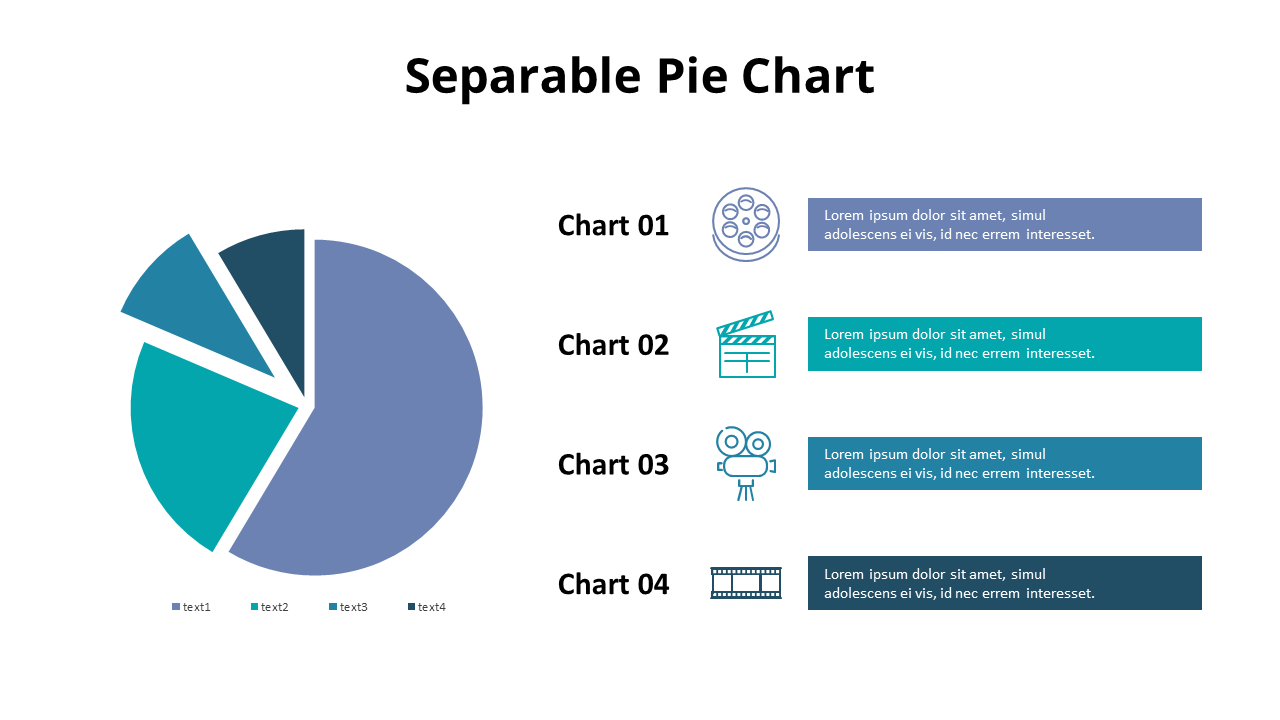 Separable Pie Chart

text1 text2 text3 text4

Chart 01
Lorem ipsum dolor sit amet, simul adolescens ei vis, id nec errem interesset.

Chart 02
Lorem ipsum dolor sit amet, simul adolescens ei vis, id nec errem interesset.

Chart 03
Lorem ipsum dolor sit amet, simul adolescens ei vis, id nec errem interesset.

Chart 04
Lorem ipsum dolor sit amet, simul adolescens ei vis, id nec errem interesset.